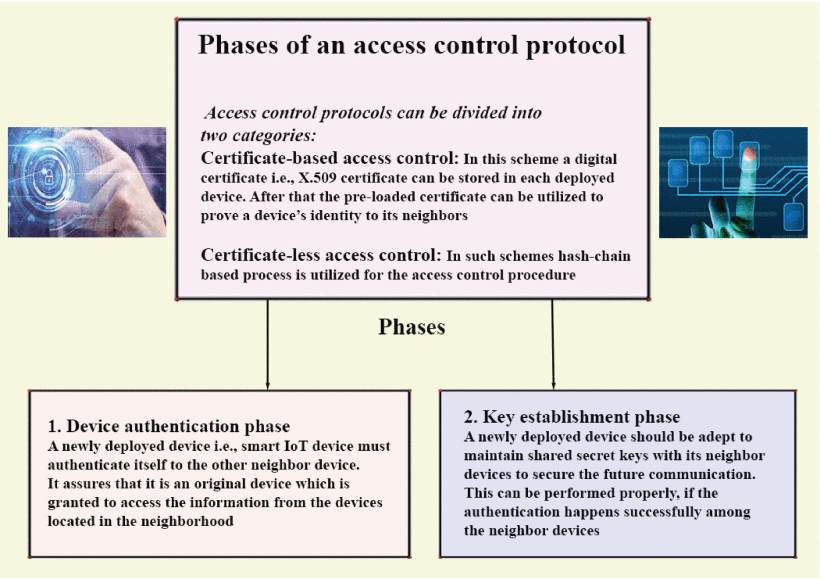 Phases of an access control protocol

Access control protocols can be divided into two categories:

Certificate-based access control: In this scheme a digital certificate i.e., X.509 certificate can be stored in each deployed device. After that the pre-loaded certificate can be utilized to prove a device's identity to its neighbors

Certificate-less access control: In such schemes hash-chain based process is utilized for the access control procedure

Phases

1. Device authentication phase
A newly deployed device i.e., smart IoT device must authenticate itself to the other neighbor device. It assures that it is an original device which is granted to access the information from the devices located in the neighborhood

2. Key establishment phase
A newly deployed device should be adept to maintain shared secret keys with its neighbor devices to secure the future communication. This can be performed properly, if the authentication happens successfully among the neighbor devices